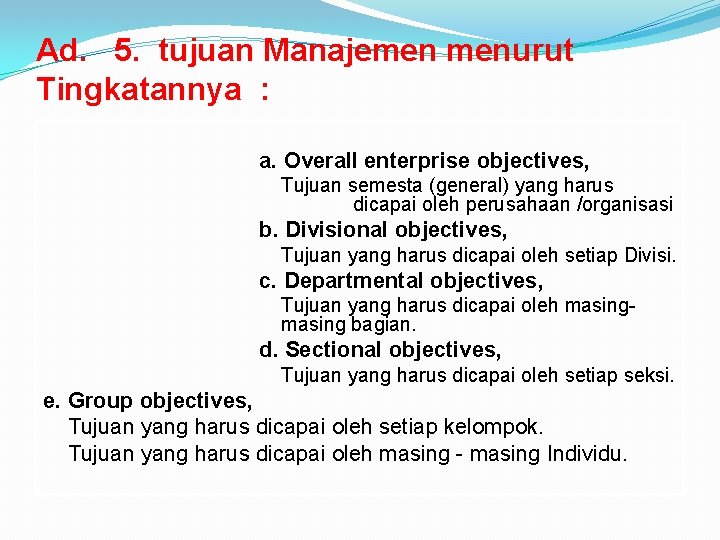 Ad. 5. tujuan Manajemen menurut Tingkatannya :

a. Overall enterprise objectives,
Tujuan semesta (general) yang harus dicapai oleh perusahaan /organisasi

b. Divisional objectives,
Tujuan yang harus dicapai oleh setiap Divisi.

c. Departmental objectives,
Tujuan yang harus dicapai oleh masing-masing bagian.

d. Sectional objectives,
Tujuan yang harus dicapai oleh setiap seksi.

e. Group objectives,
Tujuan yang harus dicapai oleh setiap kelompok.
Tujuan yang harus dicapai oleh masing - masing Individu.